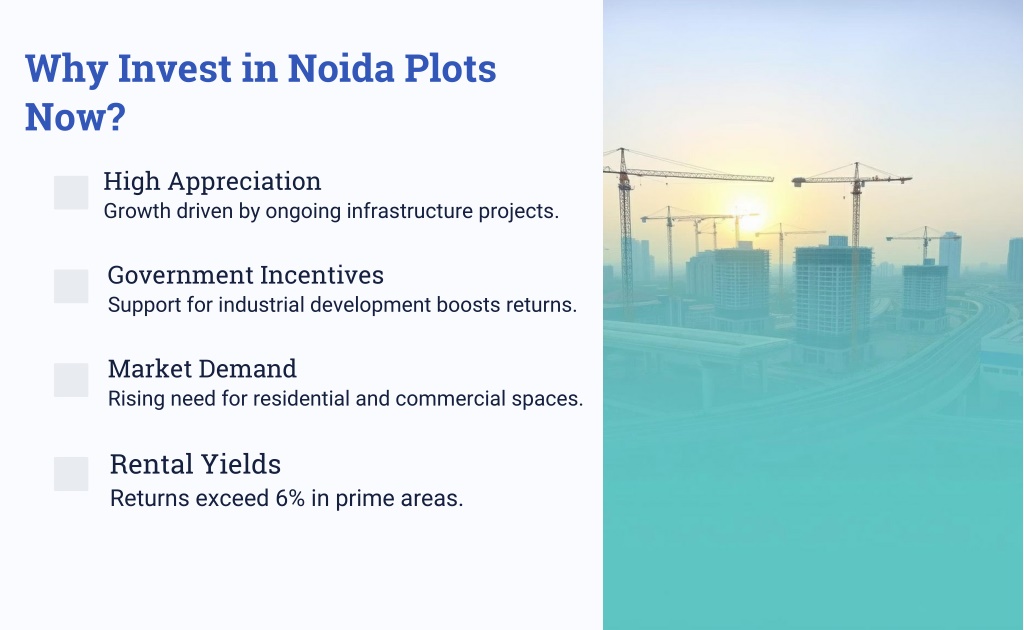 Why Invest in Noida Plots Now?

High Appreciation
Growth driven by ongoing infrastructure projects.

Government Incentives
Support for industrial development boosts returns.

Market Demand
Rising need for residential and commercial spaces.

Rental Yields
Returns exceed 6% in prime areas.